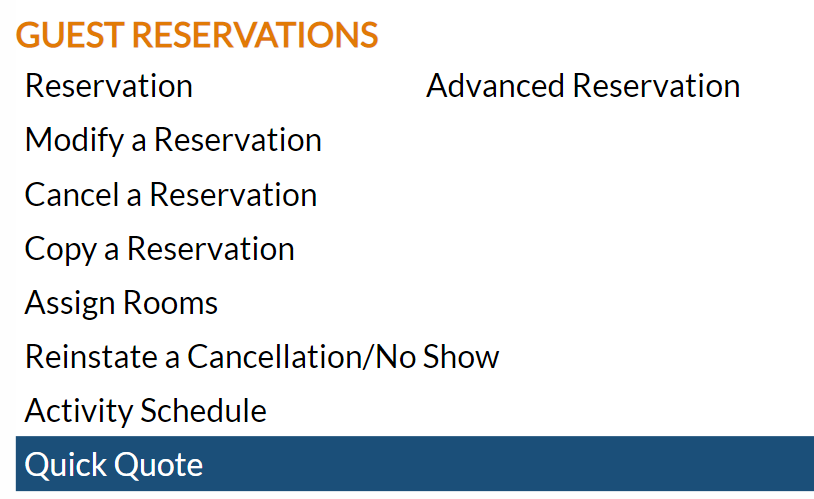 GUEST RESERVATIONS

Reservation

Advanced Reservation

Modify a Reservation

Cancel a Reservation

Copy a Reservation

Assign Rooms

Reinstate a Cancellation/No Show

Activity Schedule

Quick Quote